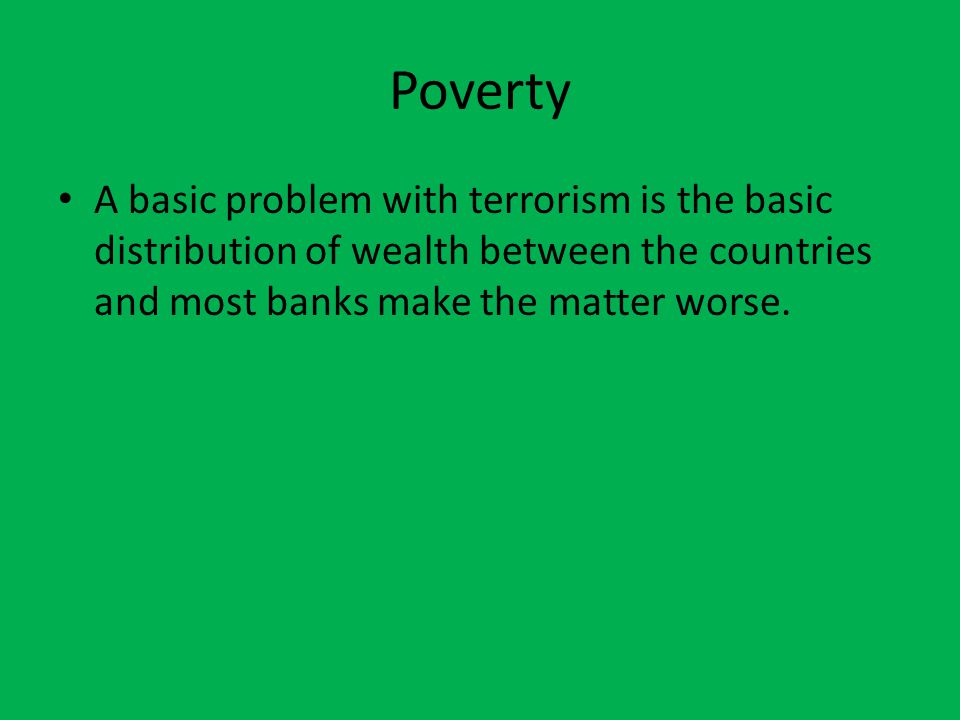 Poverty

• A basic problem with terrorism is the basic distribution of wealth between the countries and most banks make the matter worse.